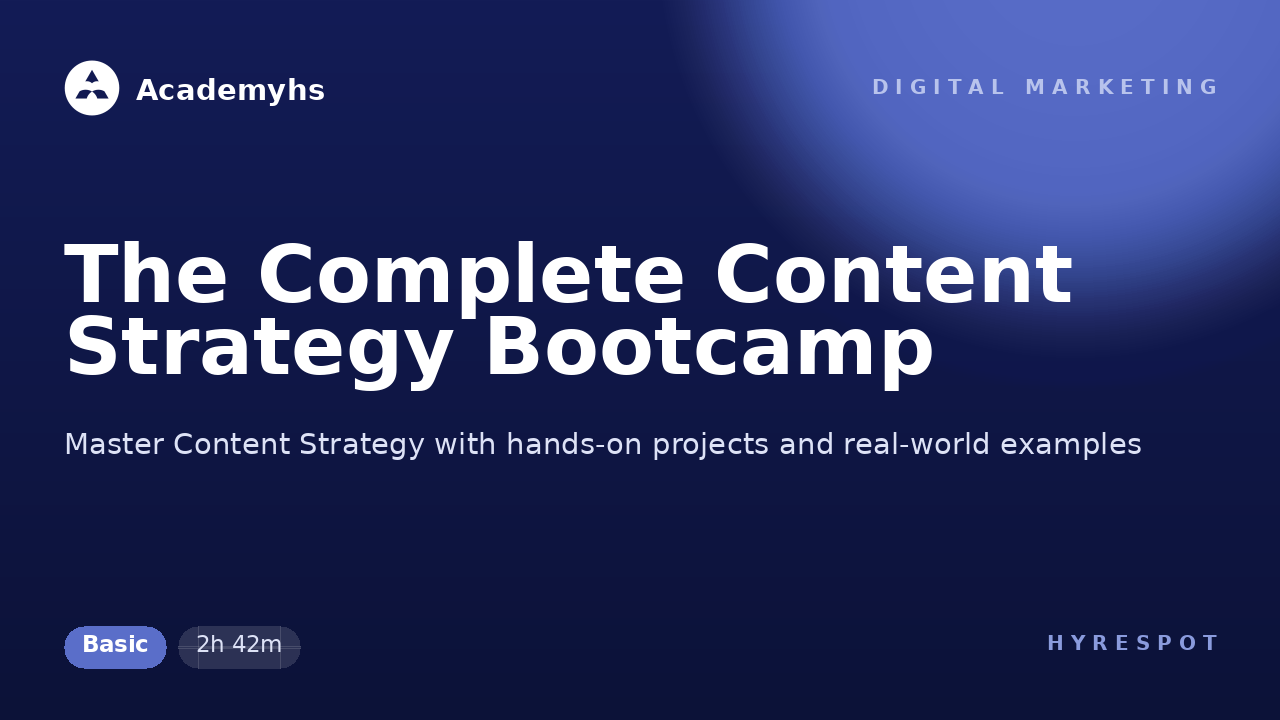 Academyhs

DIGITAL MARKETING

The Complete Content Strategy Bootcamp

Master Content Strategy with hands-on projects and real-world examples

Basic

2h 42m

HYRESPOT